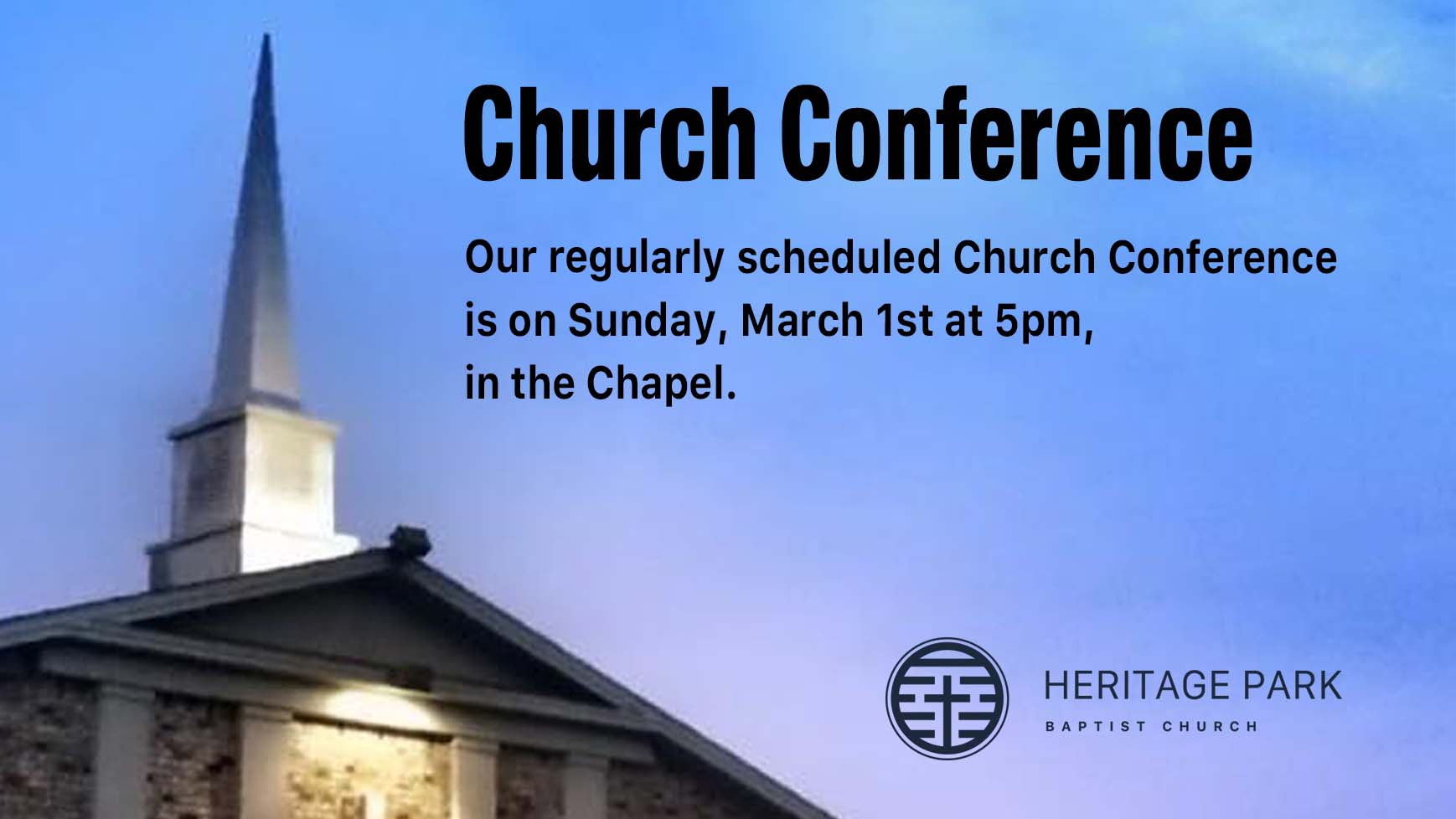 Church Conference

Our regularly scheduled Church Conference is on Sunday, March 1st at 5pm, in the Chapel.

HERITAGE PARK
BAPTIST CHURCH